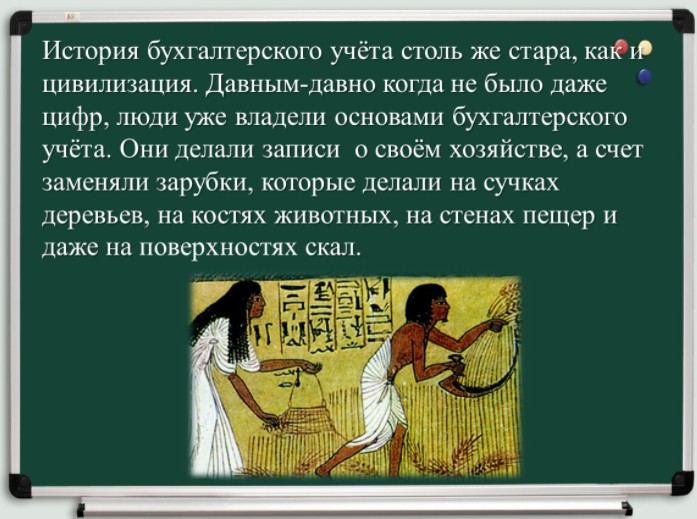 История бухгалтерского учёта столь же стара, как и цивилизация. Давным-давно когда не было даже цифр, люди уже владели основами бухгалтерского учёта. Они делали записи о своём хозяйстве, а счет заменяли зарубки, которые делали на сучках деревьев, на костях животных, на стенах пещер и даже на поверхностях скал.